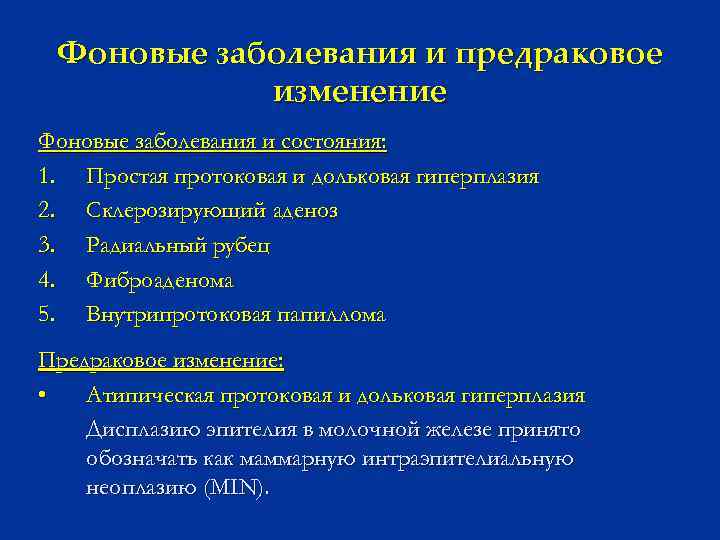 Фоновые заболевания и предраковое изменение

Фоновые заболевания и состояния:

1. Простая протоковая и дольковая гиперплазия
2. Склерозирующий аденоз
3. Радиальный рубец
4. Фиброаденома
5. Внутрипротоковая папиллома

Предраковое изменение:

• Атипическая протоковая и дольковая гиперплазия

Дисплазию эпителия в молочной железе принято обозначать как маммарную интраэпителиальную неоплазию (MIN).